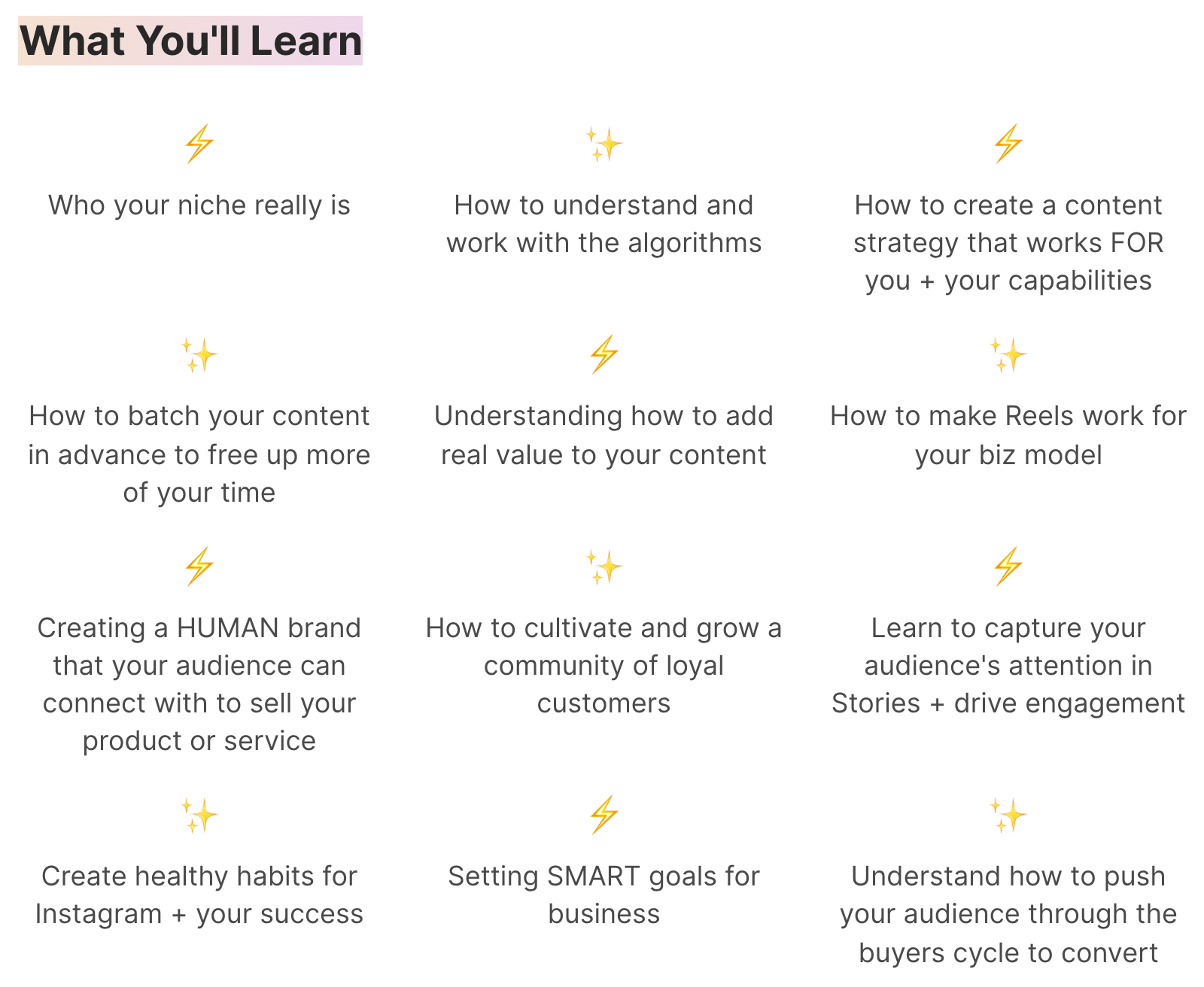 What You'll Learn

⚡
Who your niche really is

✨
How to understand and work with the algorithms

⚡
How to create a content strategy that works FOR you + your capabilities

✨
How to batch your content in advance to free up more of your time

⚡
Understanding how to add real value to your content

✨
How to make Reels work for your biz model

⚡
Creating a HUMAN brand that your audience can connect with to sell your product or service

✨
How to cultivate and grow a community of loyal customers

⚡
Learn to capture your audience's attention in Stories + drive engagement

✨
Create healthy habits for Instagram + your success

⚡
Setting SMART goals for business

✨
Understand how to push your audience through the buyers cycle to convert